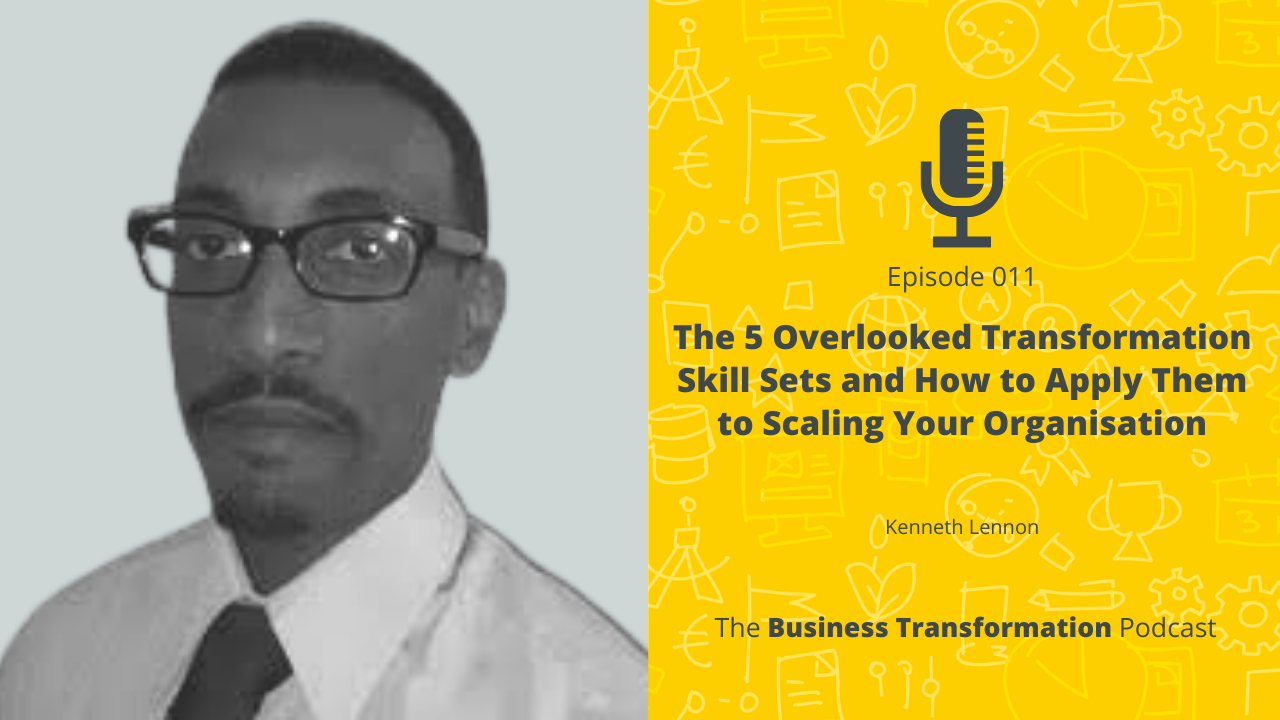 Episode 011

The 5 Overlooked Transformation Skill Sets and How to Apply Them to Scaling Your Organisation

Kenneth Lennon

The Business Transformation Podcast